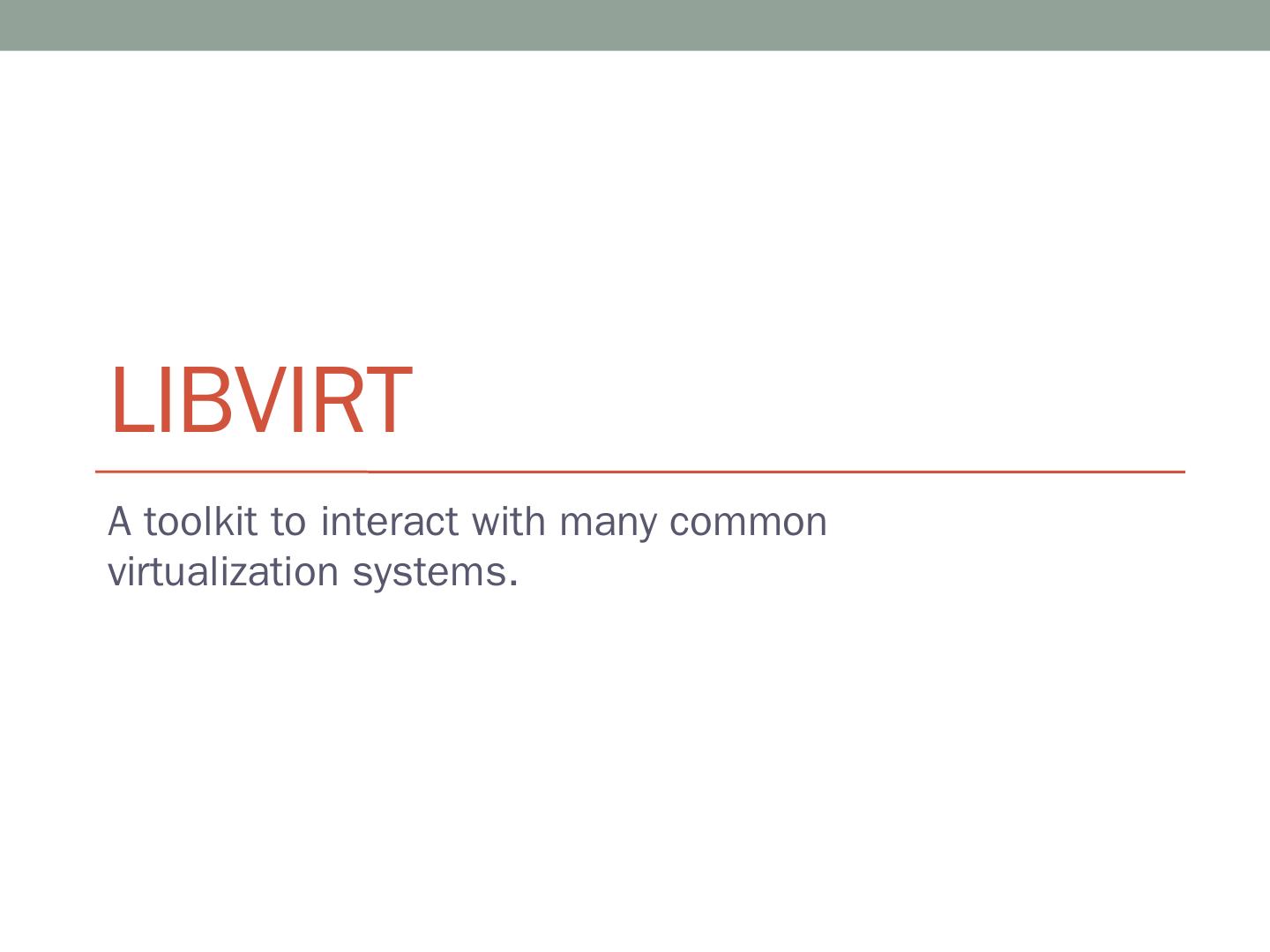 LIBVIRT

A toolkit to interact with many common virtualization systems.